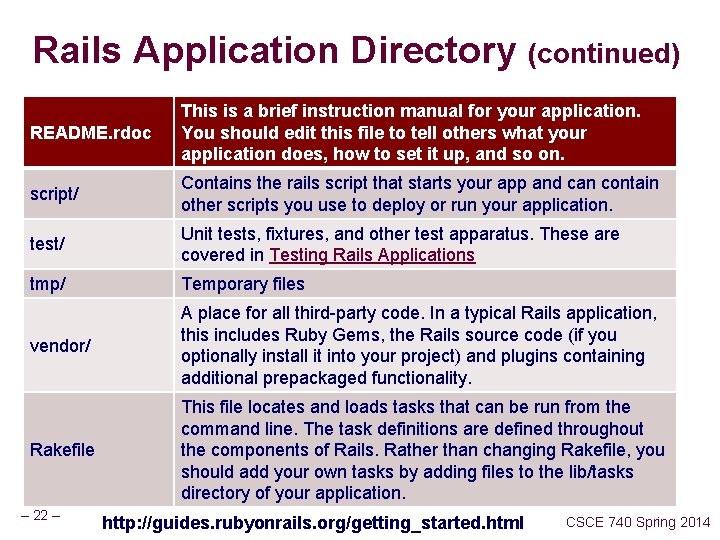 Rails Application Directory (continued)

| README.rdoc | This is a brief instruction manual for your application. You should edit this file to tell others what your application does, how to set it up, and so on. |
|---|---|
| script/ | Contains the rails script that starts your app and can contain other scripts you use to deploy or run your application. |
| test/ | Unit tests, fixtures, and other test apparatus. These are covered in Testing Rails Applications |
| tmp/ | Temporary files |
| vendor/ | A place for all third-party code. In a typical Rails application, this includes Ruby Gems, the Rails source code (if you optionally install it into your project) and plugins containing additional prepackaged functionality. |
| Rakefile | This file locates and loads tasks that can be run from the command line. The task definitions are defined throughout the components of Rails. Rather than changing Rakefile, you should add your own tasks by adding files to the lib/tasks directory of your application. |

– 22 –

http://guides.rubyonrails.org/getting_started.html

CSCE 740 Spring 2014